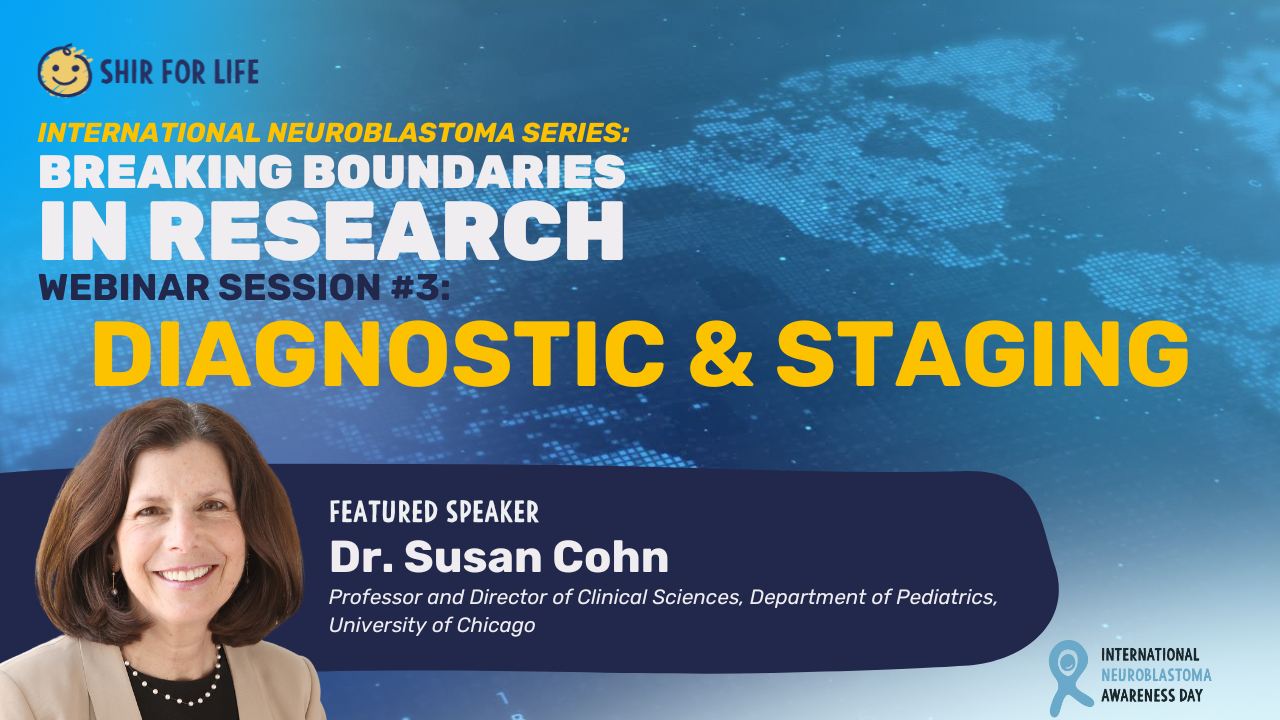 SHIR FOR LIFE

INTERNATIONAL NEUROBLASTOMA SERIES:
BREAKING BOUNDARIES IN RESEARCH
WEBINAR SESSION #3:
DIAGNOSTIC & STAGING

FEATURED SPEAKER
Dr. Susan Cohn
Professor and Director of Clinical Sciences, Department of Pediatrics, University of Chicago

INTERNATIONAL NEUROBLASTOMA AWARENESS DAY